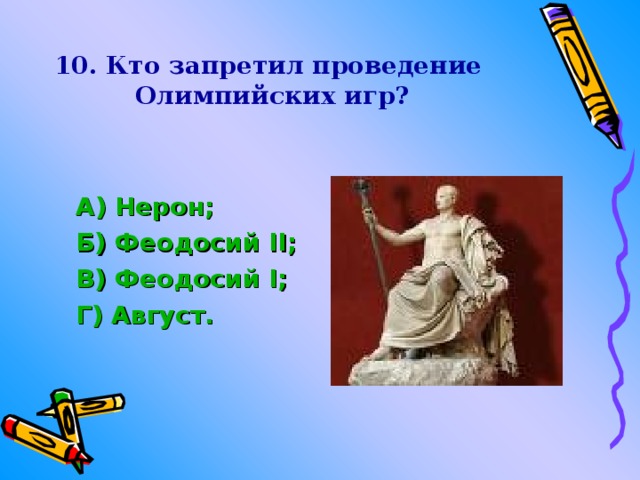 10. Кто запретил проведение Олимпийских игр?

А) Нерон;
Б) Феодосий II;
В) Феодосий I;
Г) Август.